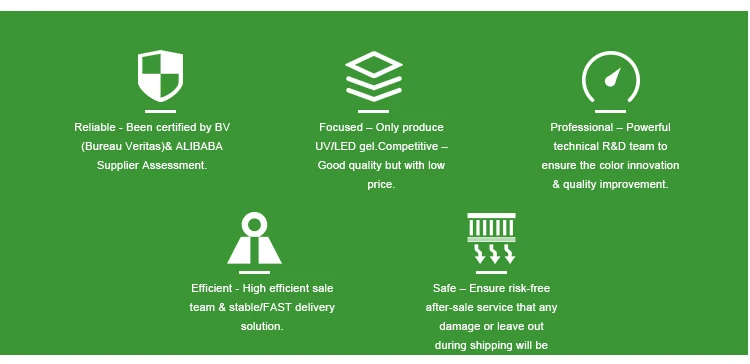 Reliable - Been certified by BV (Bureau Veritas)& ALIBABA Supplier Assessment.

Focused – Only produce UV/LED gel.Competitive – Good quality but with low price.

Professional – Powerful technical R&D team to ensure the color innovation & quality improvement.

Efficient - High efficient sale team & stable/FAST delivery solution.

Safe – Ensure risk-free after-sale service that any damage or leave out during shipping will be